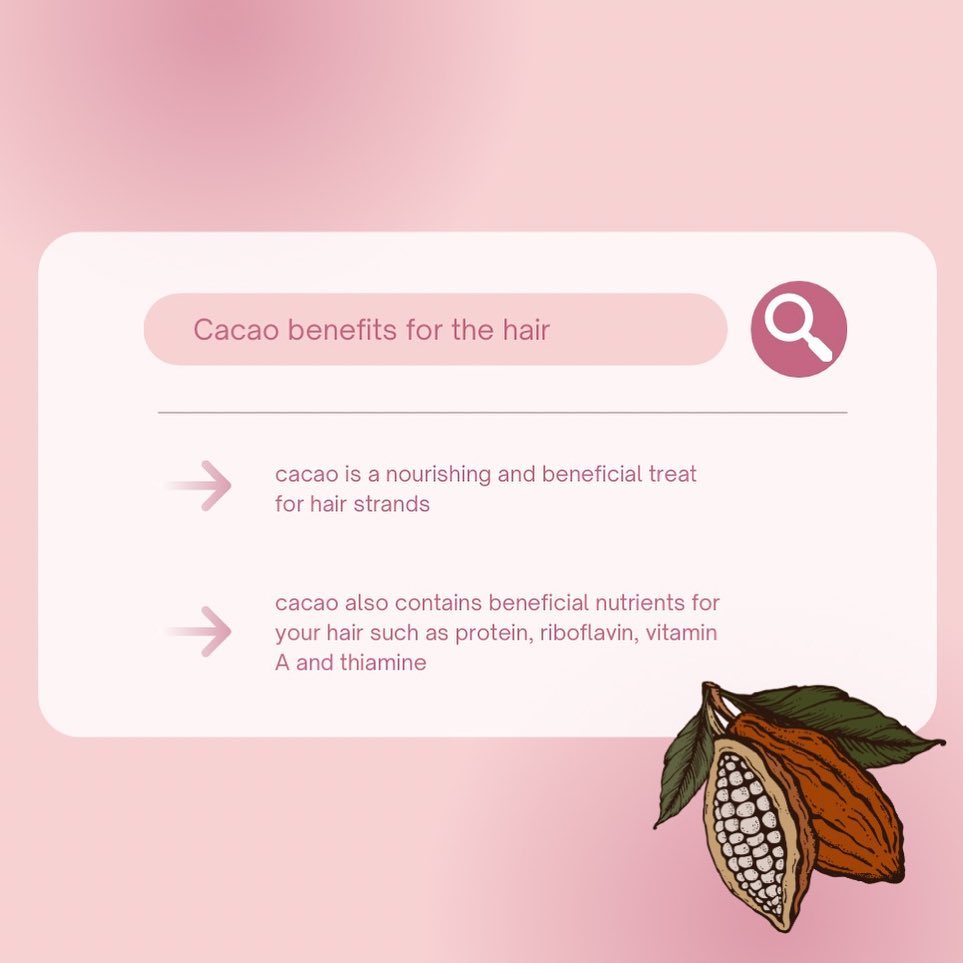 Cacao benefits for the hair

cacao is a nourishing and beneficial treat for hair strands

cacao also contains beneficial nutrients for your hair such as protein, riboflavin, vitamin A and thiamine